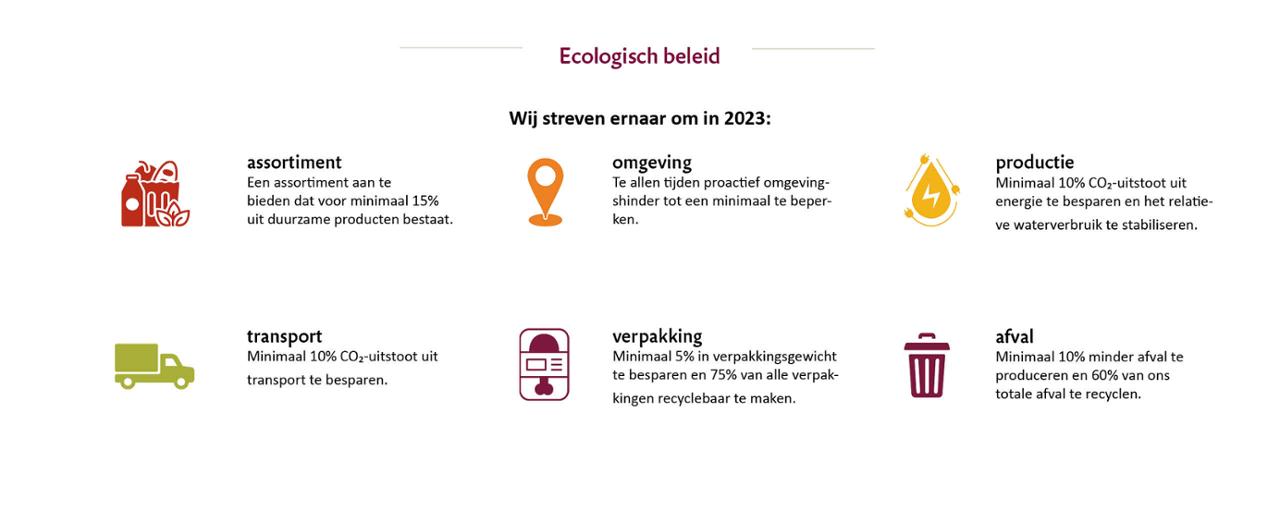 Ecologisch beleid

Wij streven ernaar om in 2023:

assortiment
Een assortiment aan te bieden dat voor minimaal 15% uit duurzame producten bestaat.

omgeving
Te allen tijden proactief omgevingshinder tot een minimaal te beperken.

productie
Minimaal 10% $CO_2$-uitstoot uit energie te besparen en het relatieve waterverbruik te stabiliseren.

transport
Minimaal 10% $CO_2$-uitstoot uit transport te besparen.

verpakking
Minimaal 5% in verpakkingsgewicht te besparen en 75% van alle verpakkingen recyclebaar te maken.

afval
Minimaal 10% minder afval te produceren en 60% van ons totale afval te recyclen.